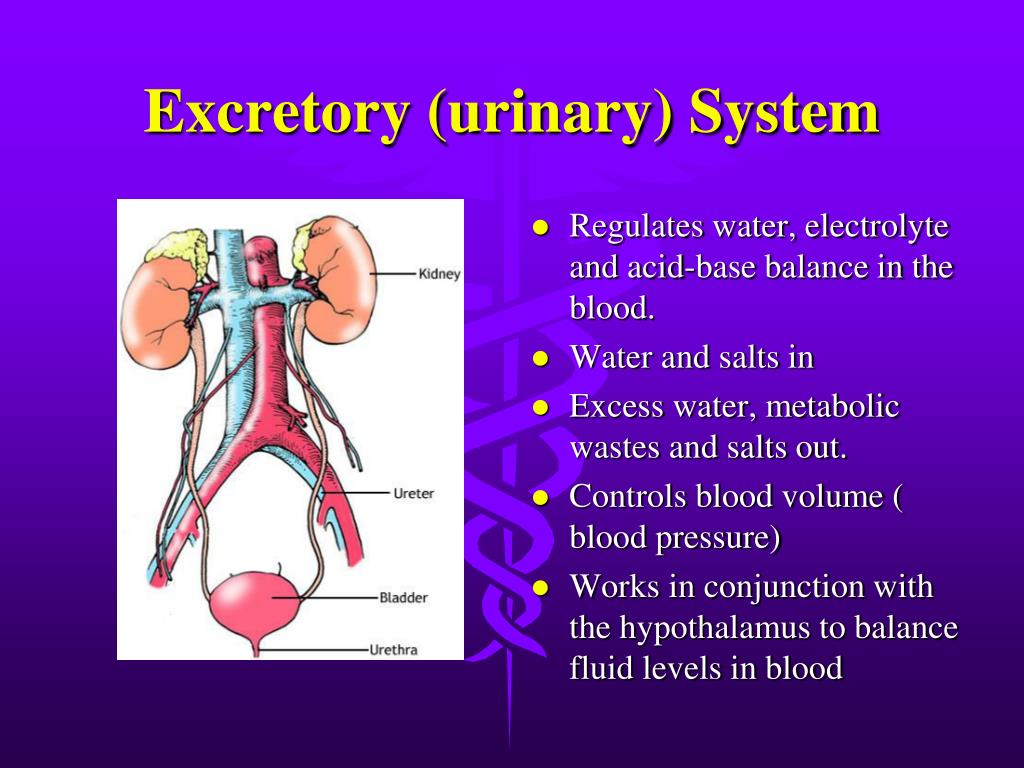 Excretory (urinary) System

Kidney

Ureter

Bladder

Urethra

- Regulates water, electrolyte and acid-base balance in the blood.
- Water and salts in
- Excess water, metabolic wastes and salts out.
- Controls blood volume ( blood pressure)
- Works in conjunction with the hypothalamus to balance fluid levels in blood